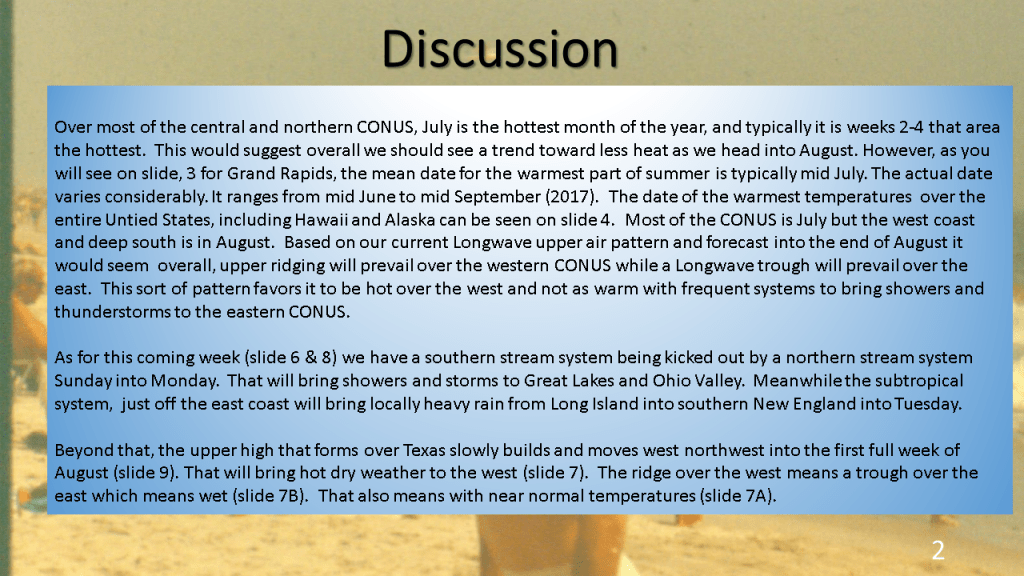 Discussion

Over most of the central and northern CONUS, July is the hottest month of the year, and typically it is weeks 2-4 that area the hottest. This would suggest overall we should see a trend toward less heat as we head into August. However, as you will see on slide, 3 for Grand Rapids, the mean date for the warmest part of summer is typically mid July. The actual date varies considerably. It ranges from mid June to mid September (2017). The date of the warmest temperatures over the entire Untied States, including Hawaii and Alaska can be seen on slide 4. Most of the CONUS is July but the west coast and deep south is in August. Based on our current Longwave upper air pattern and forecast into the end of August it would seem overall, upper ridging will prevail over the western CONUS while a Longwave trough will prevail over the east. This sort of pattern favors it to be hot over the west and not as warm with frequent systems to bring showers and thunderstorms to the eastern CONUS.

As for this coming week (slide 6 & 8) we have a southern stream system being kicked out by a northern stream system Sunday into Monday. That will bring showers and storms to Great Lakes and Ohio Valley. Meanwhile the subtropical system, just off the east coast will bring locally heavy rain from Long Island into southern New England into Tuesday.

Beyond that, the upper high that forms over Texas slowly builds and moves west northwest into the first full week of August (slide 9). That will bring hot dry weather to the west (slide 7). The ridge over the west means a trough over the east which means wet (slide 7B). That also means with near normal temperatures (slide 7A).

2